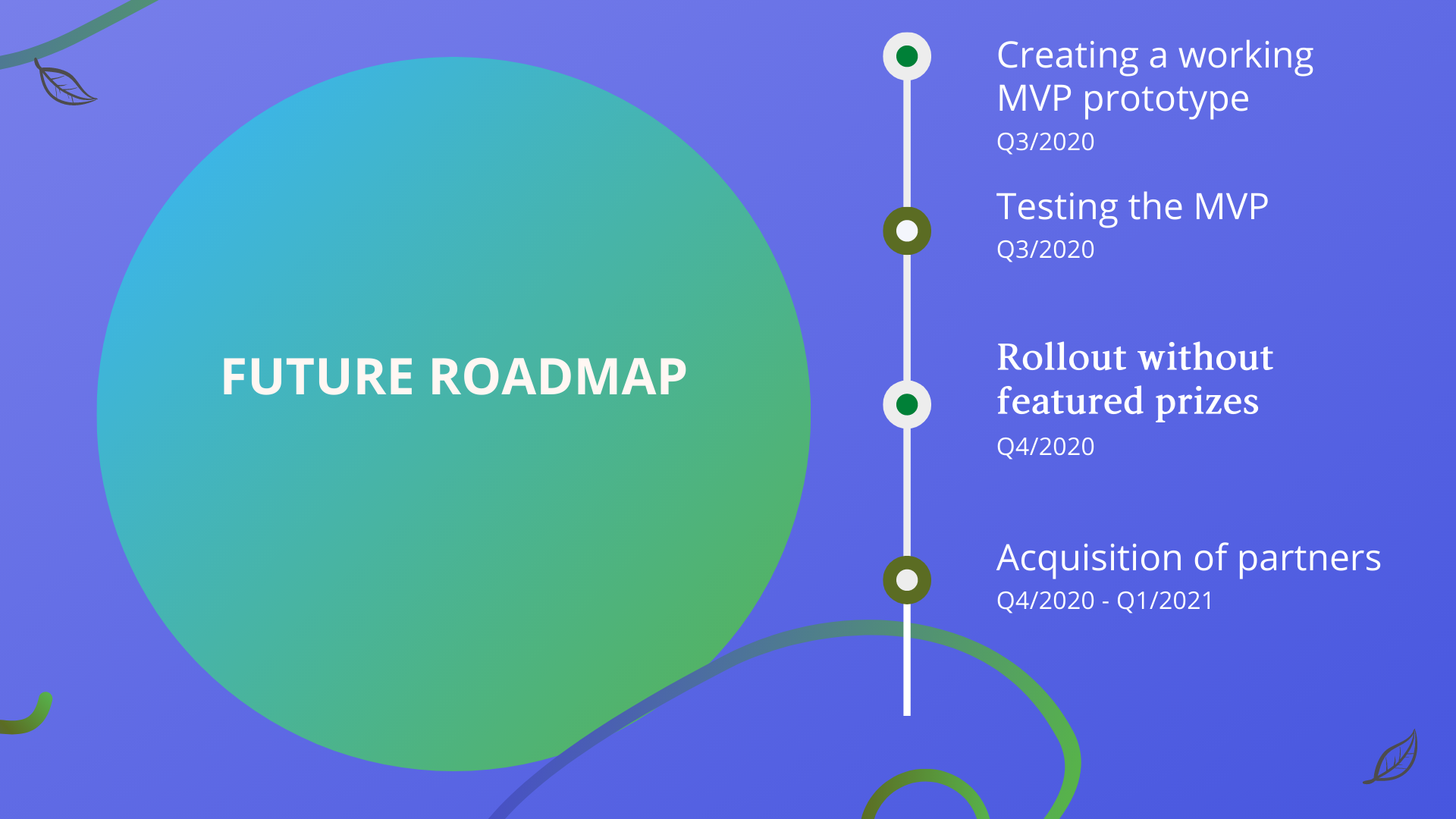 FUTURE ROADMAP

Creating a working MVP prototype
Q3/2020

Testing the MVP
Q3/2020

Rollout without featured prizes
Q4/2020

Acquisition of partners
Q4/2020 - Q1/2021